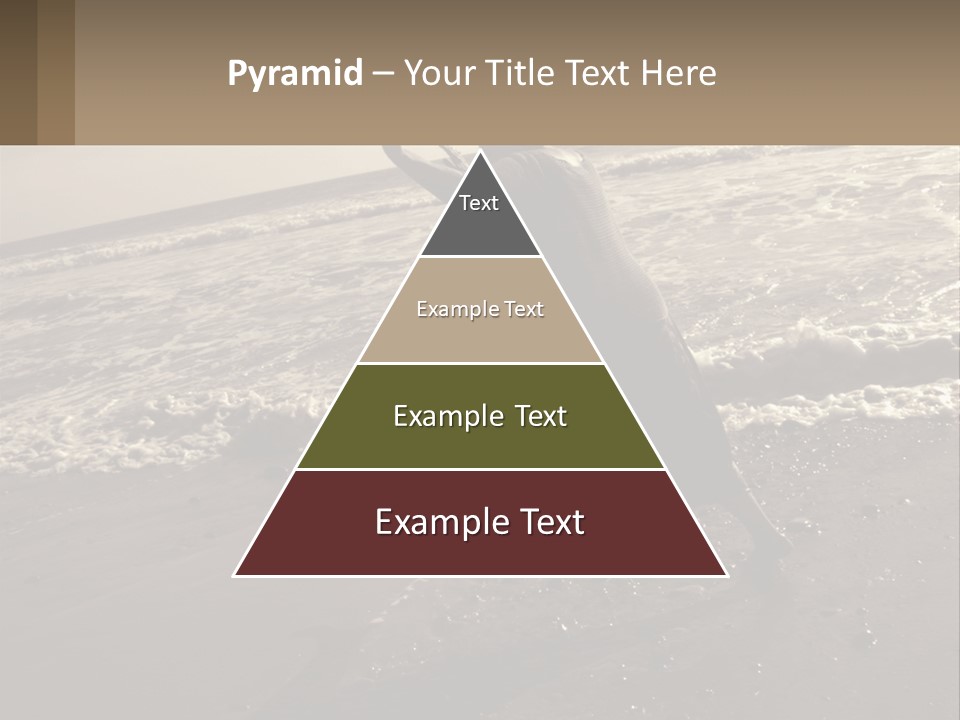 Pyramid – Your Title Text Here

Text

Example Text

Example Text

Example Text